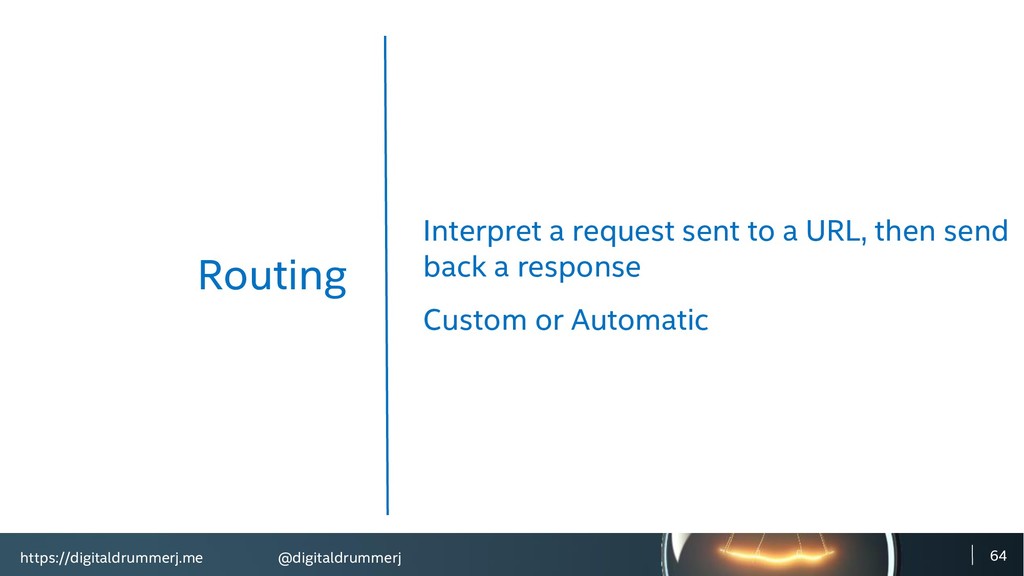 Routing

Interpret a request sent to a URL, then send back a response

Custom or Automatic

https://digitaldrummerj.me @digitaldrummerj 64